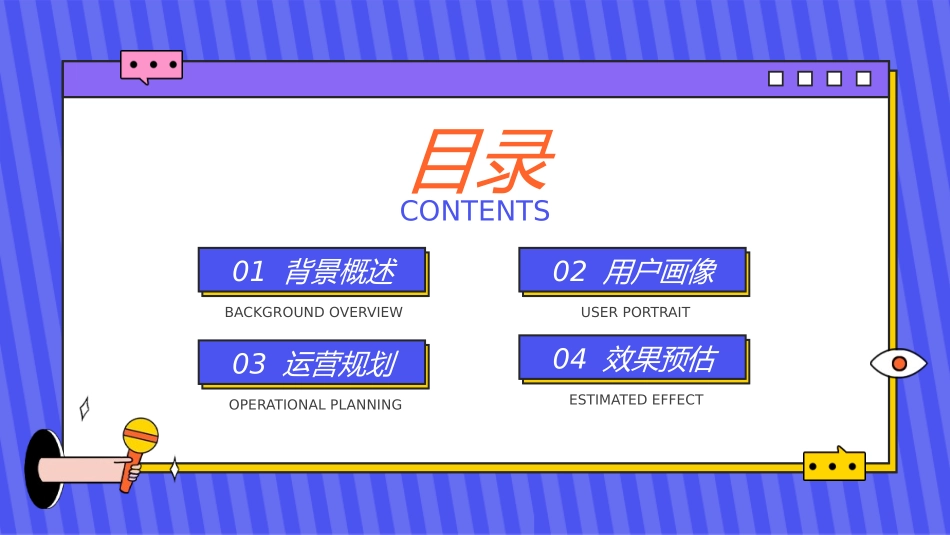 目录
CONTENTS

01 背景概述
BACKGROUND OVERVIEW

02 用户画像
USER PORTRAIT

03 运营规划
OPERATIONAL PLANNING

04 效果预估
ESTIMATED EFFECT